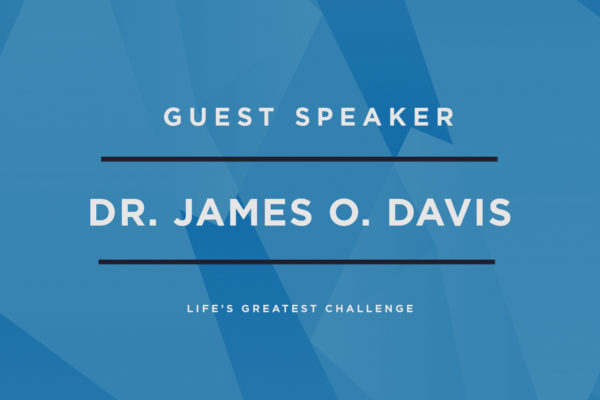 GUEST SPEAKER

DR. JAMES O. DAVIS

LIFE'S GREATEST CHALLENGE